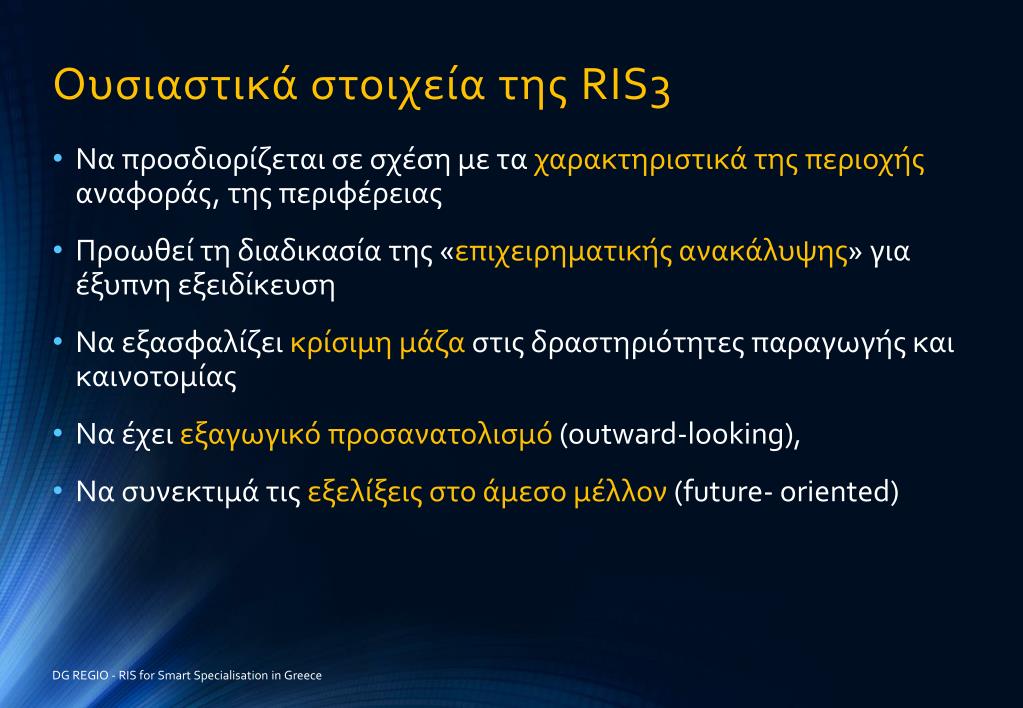 Ουσιαστικά στοιχεία της RIS3

• Να προσδιορίζεται σε σχέση με τα χαρακτηριστικά της περιοχής αναφοράς, της περιφέρειας

• Προωθεί τη διαδικασία της «επιχειρηματικής ανακάλυψης» για έξυπνη εξειδίκευση

• Να εξασφαλίζει κρίσιμη μάζα στις δραστηριότητες παραγωγής και καινοτομίας

• Να έχει εξαγωγικό προσανατολισμό (outward-looking),

• Να συνεκτιμά τις εξελίξεις στο άμεσο μέλλον (future- oriented)

DG REGIO - RIS for Smart Specialisation in Greece